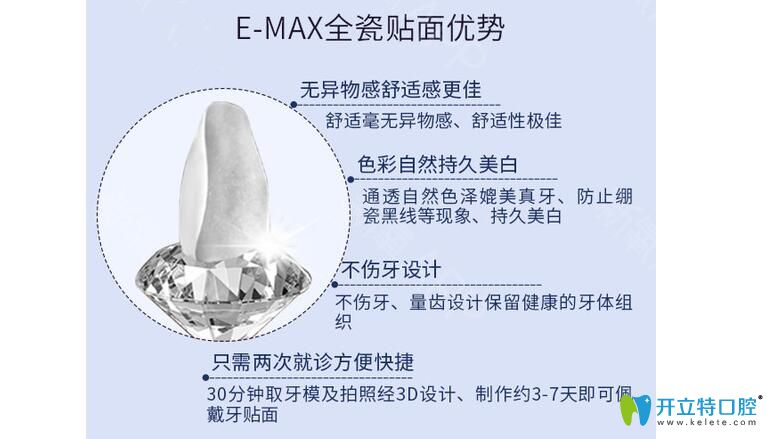 E-MAX全瓷贴面优势

无异物感舒适感更佳

舒适毫无异物感、舒适性极佳

色彩自然持久美白

通透自然色泽媲美真牙、防止绷瓷黑线等现象、持久美白

不伤牙设计

不伤牙、量齿设计保留健康的牙体组织

只需两次就诊方便快捷

30分钟取牙模及拍照经3D设计、制作约3-7天即可佩戴牙贴面

开立特口腔®
www.kelete.com